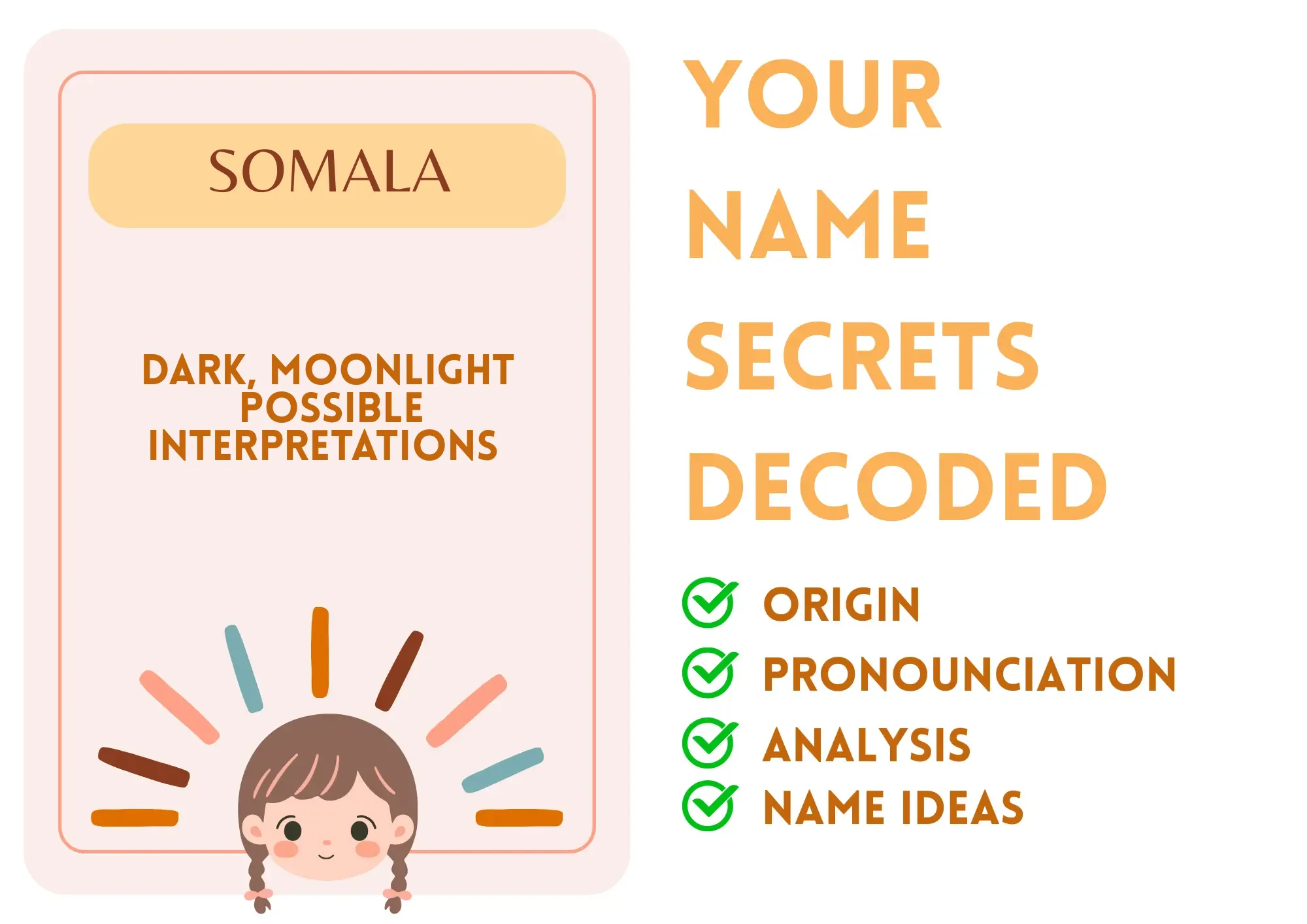 SOMALA

DARK, MOONLIGHT POSSIBLE INTERPRETATIONS

YOUR NAME SECRETS DECODED

ORIGIN
PRONOUNCIATION
ANALYSIS
NAME IDEAS